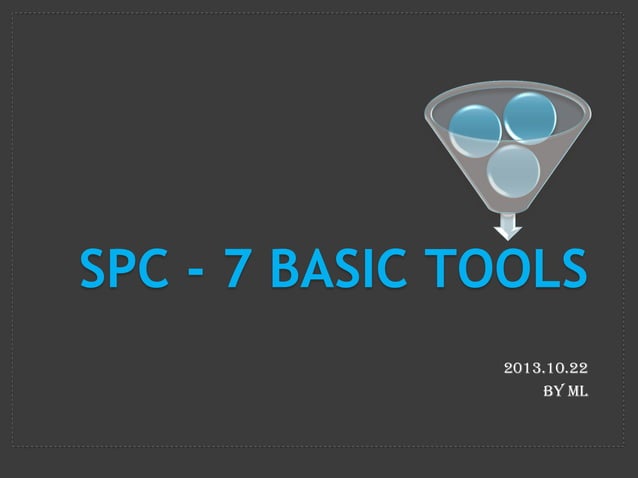 SPC - 7 BASIC TOOLS

2013.10.22
BY ML